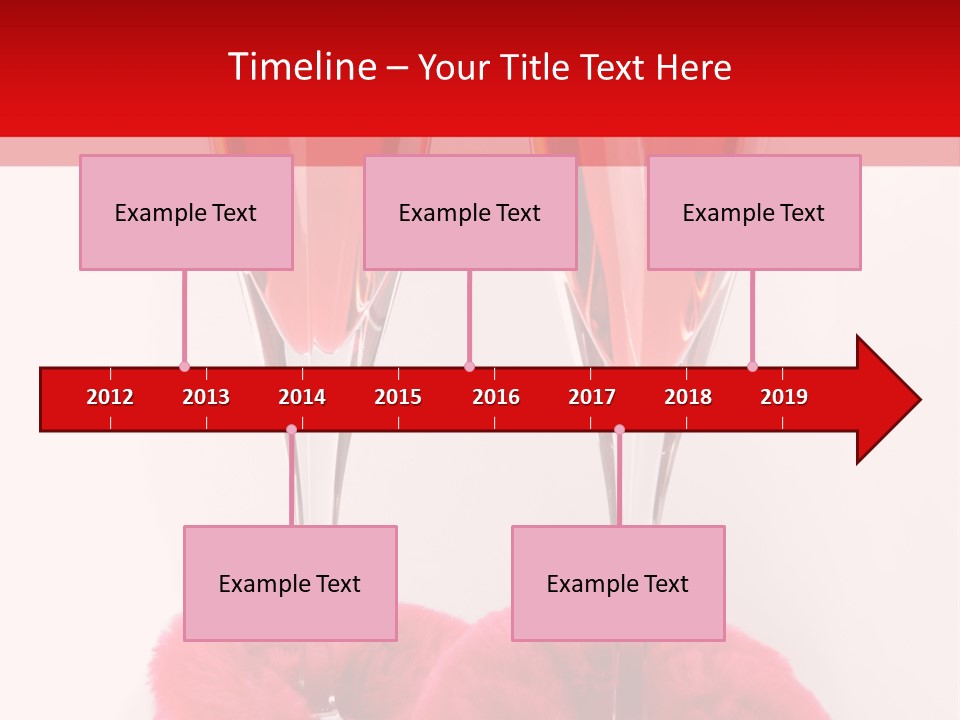 Timeline – Your Title Text Here

Example Text

Example Text

Example Text

2012 2013 2014 2015 2016 2017 2018 2019

Example Text

Example Text